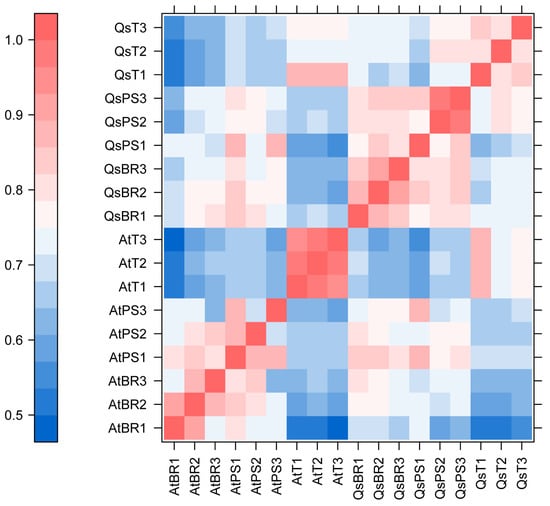 1.0
0.9
0.8
0.7
0.6
0.5

QsT3
QsT2
QsT1
QsPS3
QsPS2
QsPS1
QsBR3
QsBR2
QsBR1
AtT3
AtT2
AtT1
AtPS3
AtPS2
AtPS1
AtBR3
AtBR2
AtBR1

AtBR1
AtBR2
AtBR3
AtPS1
AtPS2
AtPS3
AtT1
AtT2
AtT3
QsBR1
QsBR2
QsBR3
QsPS1
QsPS2
QsPS3
QsT1
QsT2
QsT3